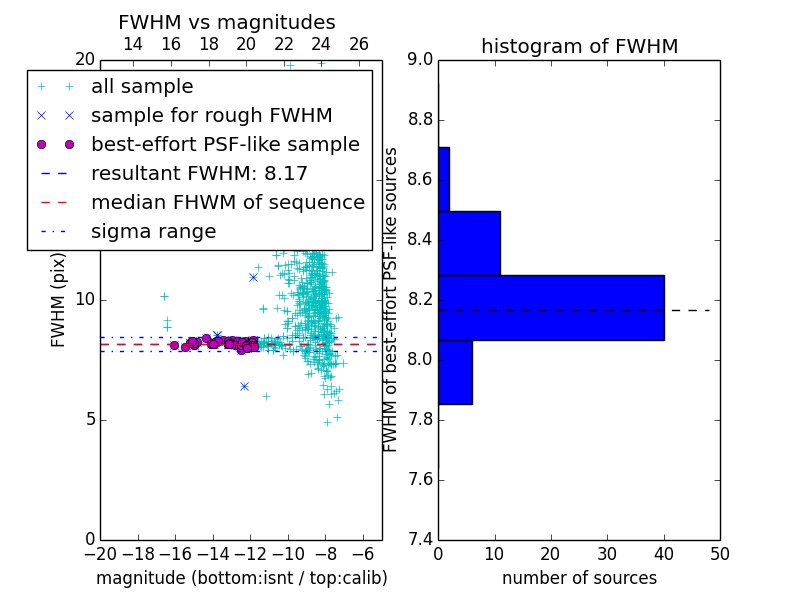 FWHM vs magnitudes

14 16 18 20 22 24 26

20

all sample
sample for rough FWHM
best-effort PSF-like sample
resultant FWHM: 8.17
median FHWM of sequence
sigma range

FWHM (pix)

10

5

0

−20 −18 −16 −14 −12 −10 −8 −6

magnitude (bottom:isnt / top:calib)

histogram of FWHM

9.0
8.8
8.6
8.4
8.2
8.0
7.8
7.6
7.4

FWHM of best-effort PSF-like sources

0 10 20 30 40 50

number of sources